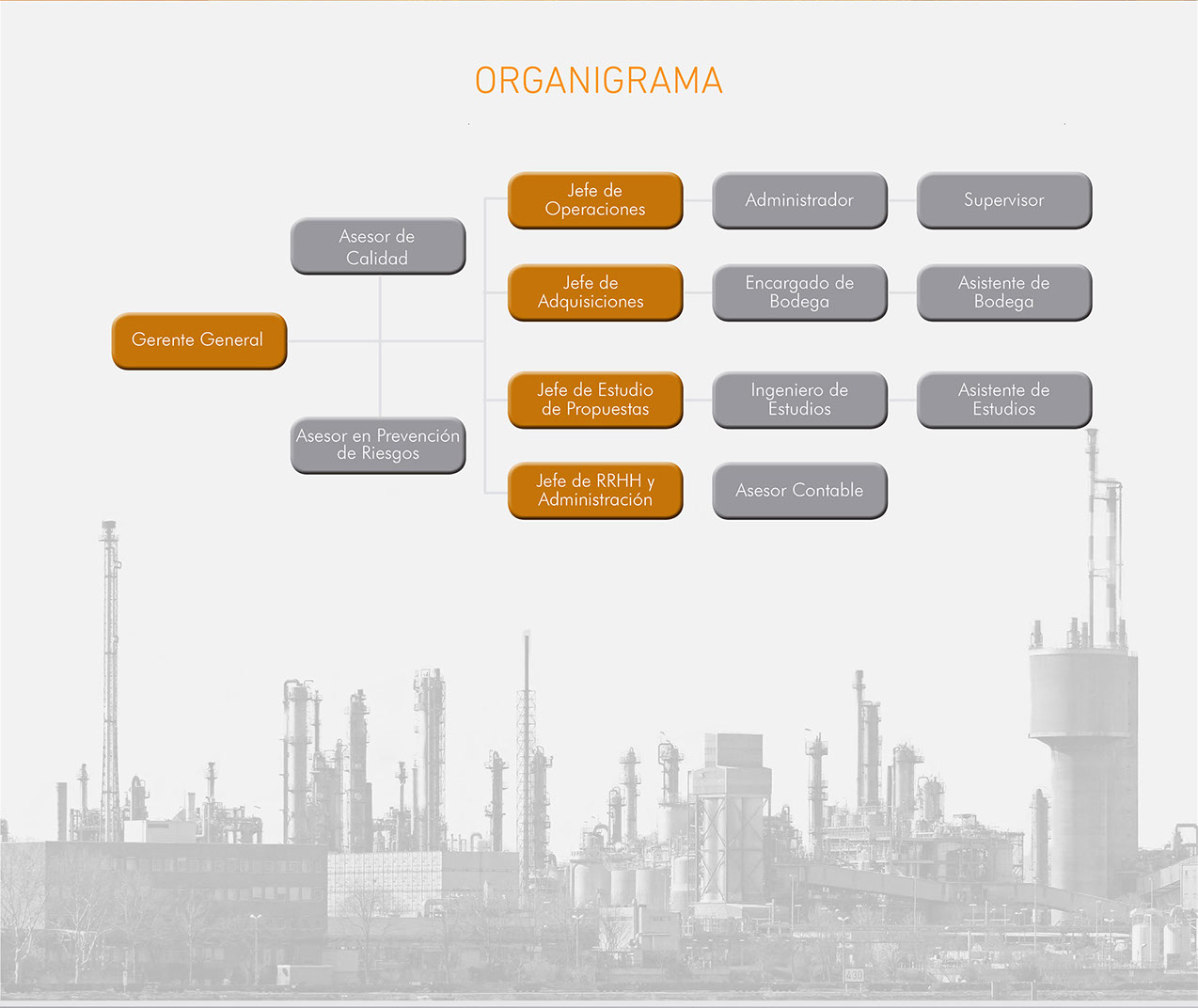 ORGANIGRAMA

Gerente General

Asesor de Calidad

Asesor en Prevención de Riesgos

Jefe de Operaciones

Administrador

Supervisor

Jefe de Adquisiciones

Encargado de Bodega

Asistente de Bodega

Jefe de Estudio de Propuestas

Ingeniero de Estudios

Asistente de Estudios

Jefe de RRHH y Administración

Asesor Contable